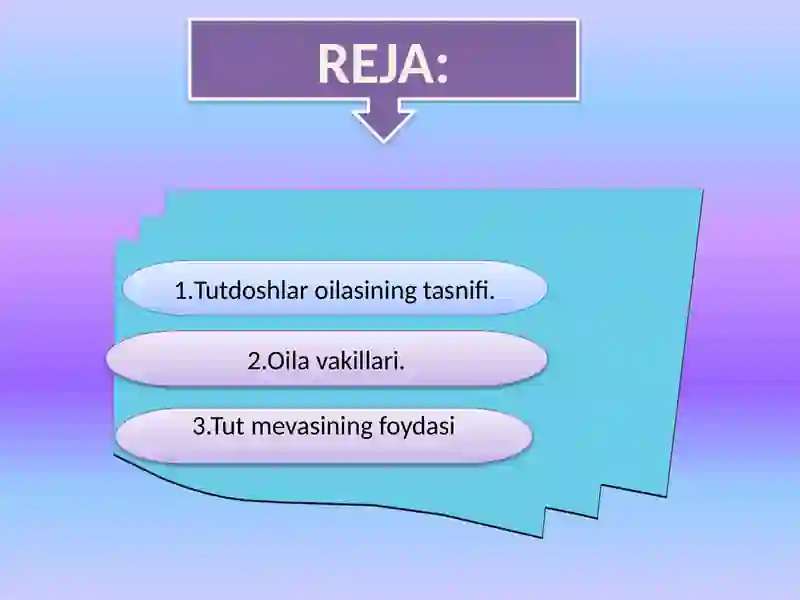 REJA:

1.Tutdoshlar oilasining tasnifi.

2.Oila vakillari.

3.Tut mevasining foydasi